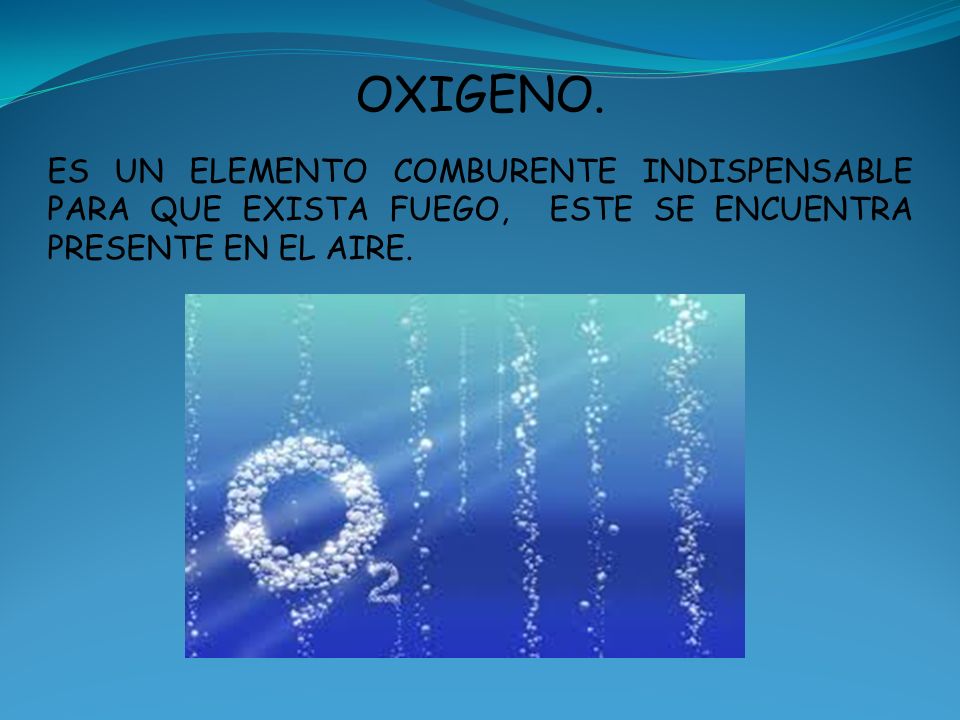 OXIGENO.

ES UN ELEMENTO COMBURENTE INDISPENSABLE PARA QUE EXISTA FUEGO, ESTE SE ENCUENTRA PRESENTE EN EL AIRE.

$O_2$